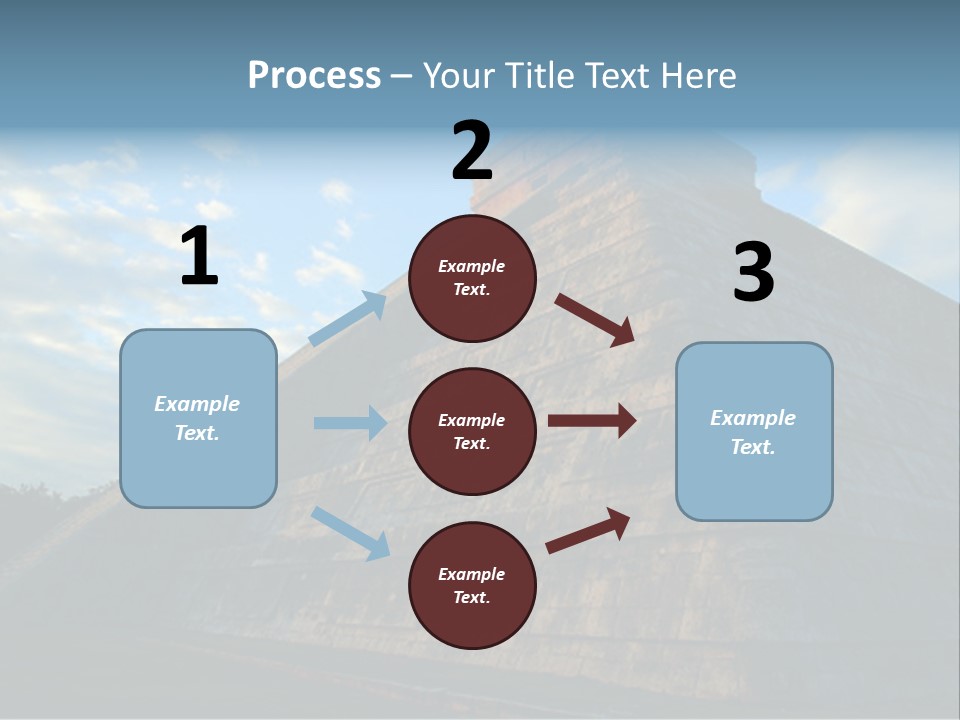 Process – Your Title Text Here

1

Example Text.

2

Example Text.

Example Text.

Example Text.

3

Example Text.